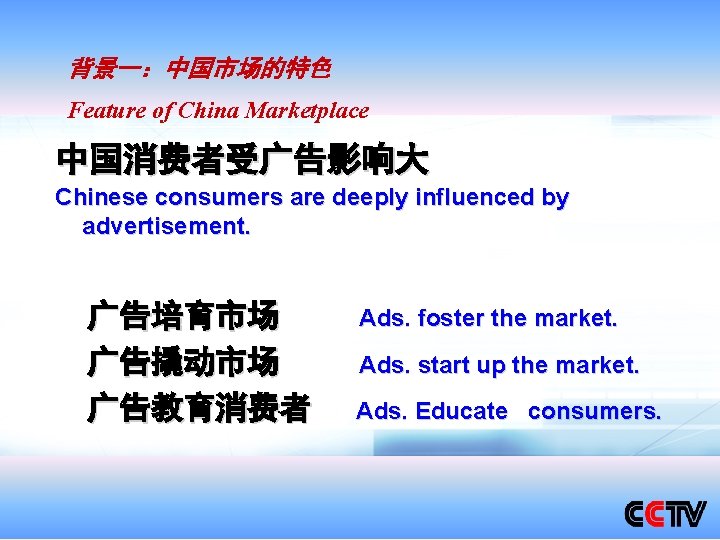 背景一：中国市场的特色

Feature of China Marketplace

中国消费者受广告影响大

Chinese consumers are deeply influenced by advertisement.

广告培育市场 Ads. foster the market.

广告撬动市场 Ads. start up the market.

广告教育消费者 Ads. Educate consumers.

CCTV